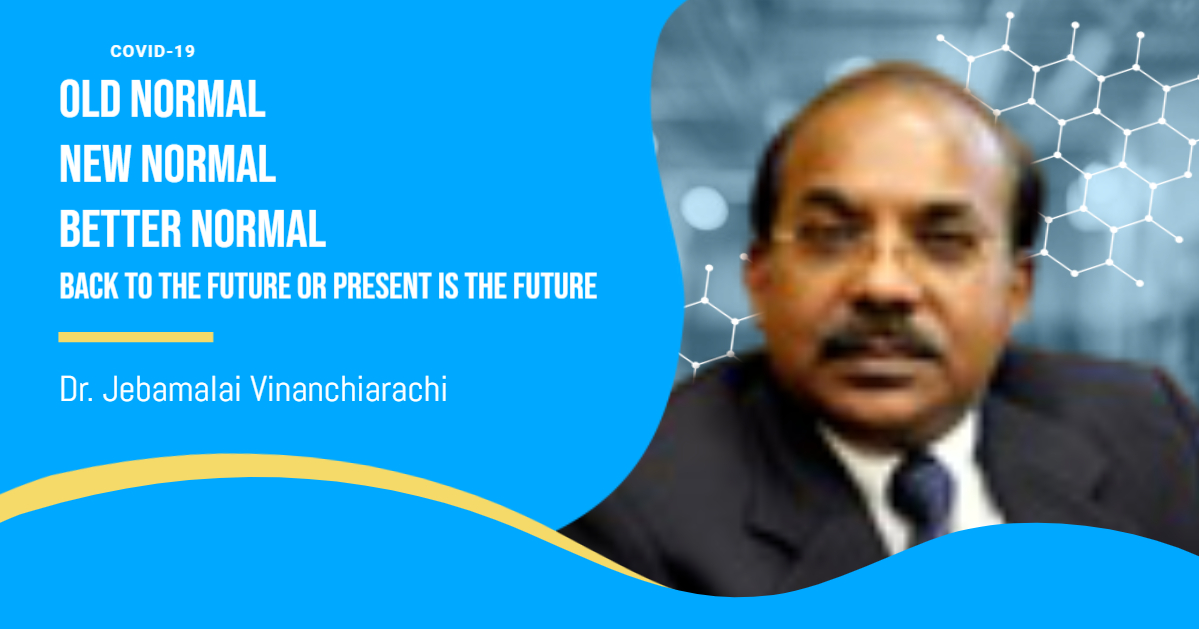 COVID-19

OLD NORMAL
NEW NORMAL
BETTER NORMAL
BACK TO THE FUTURE OR PRESENT IS THE FUTURE

Dr. Jebamalai Vinanchiarachi